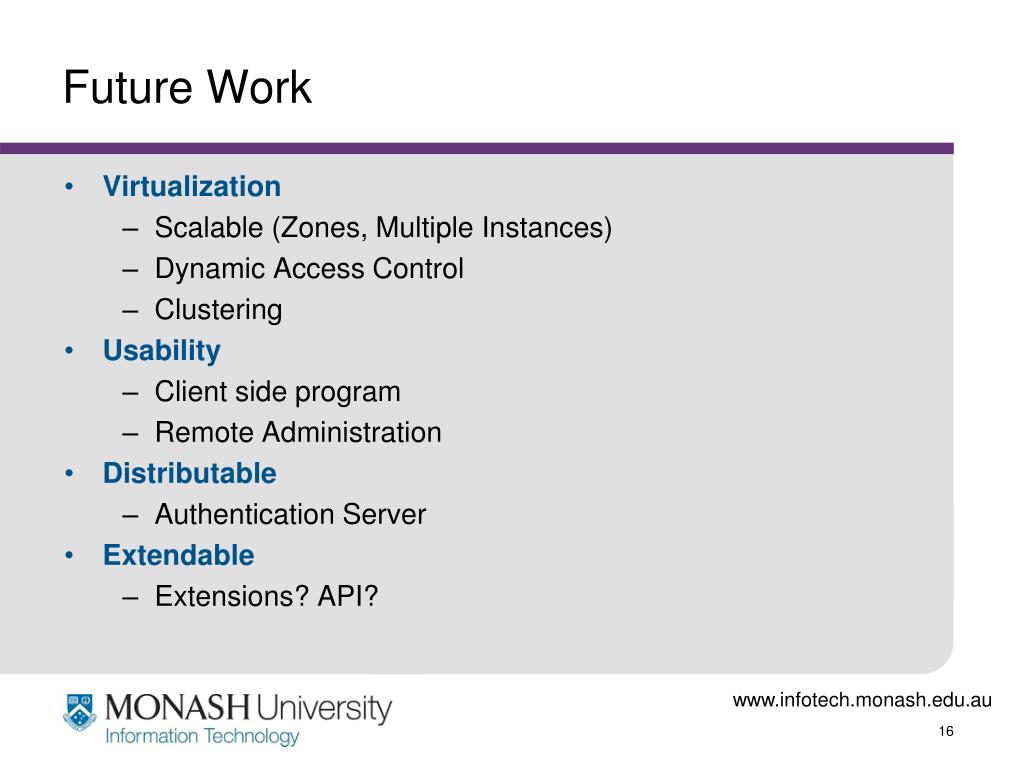 Future Work

• Virtualization
  – Scalable (Zones, Multiple Instances)
  – Dynamic Access Control
  – Clustering
• Usability
  – Client side program
  – Remote Administration
• Distributable
  – Authentication Server
• Extendable
  – Extensions? API?

MONASH University
Information Technology

www.infotech.monash.edu.au

16